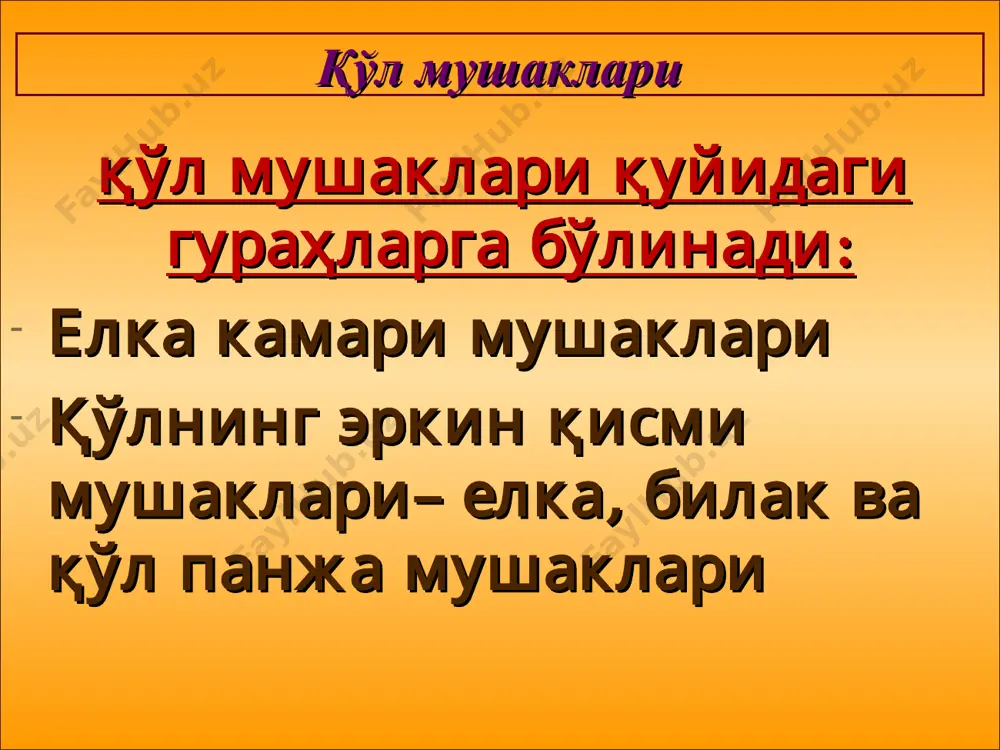 Қўл мушаклари

қўл мушаклари қуйидаги гураҳларга бўлинади:

- Елка камари мушаклари
- Қўлнинг эркин қисми мушаклари– елка, билак ва қўл панжа мушаклари

FaylHub.uz